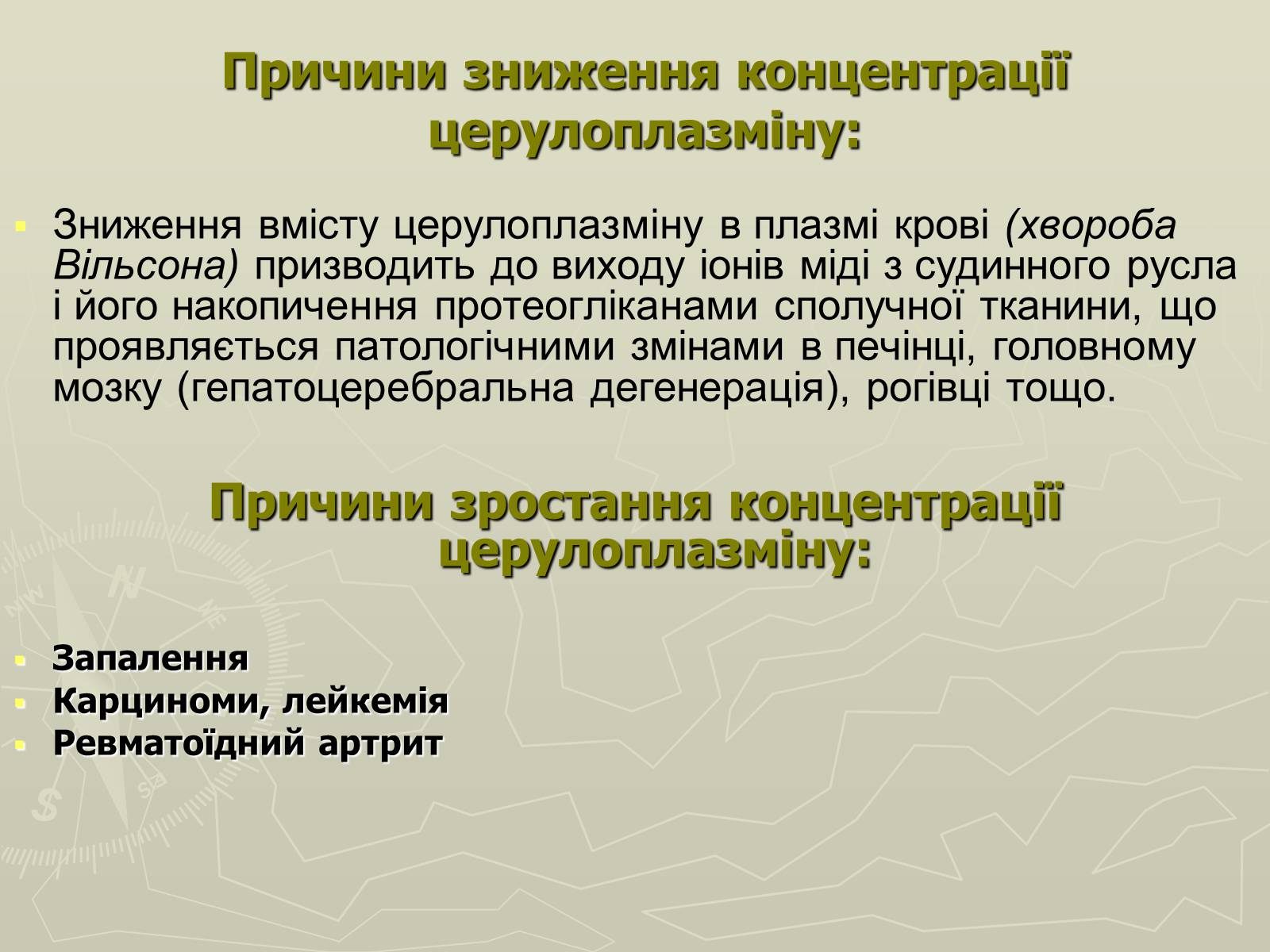 Причини зниження концентрації церулоплазміну:

Зниження вмісту церулоплазміну в плазмі крові (хвороба Вільсона) призводить до виходу іонів міді з судинного русла і його накопичення протеогліканами сполучної тканини, що проявляється патологічними змінами в печінці, головному мозку (гепатоцеребральна дегенерація), рогівці тощо.

Причини зростання концентрації церулоплазміну:

Запалення
Карциноми, лейкемія
Ревматоїдний артрит